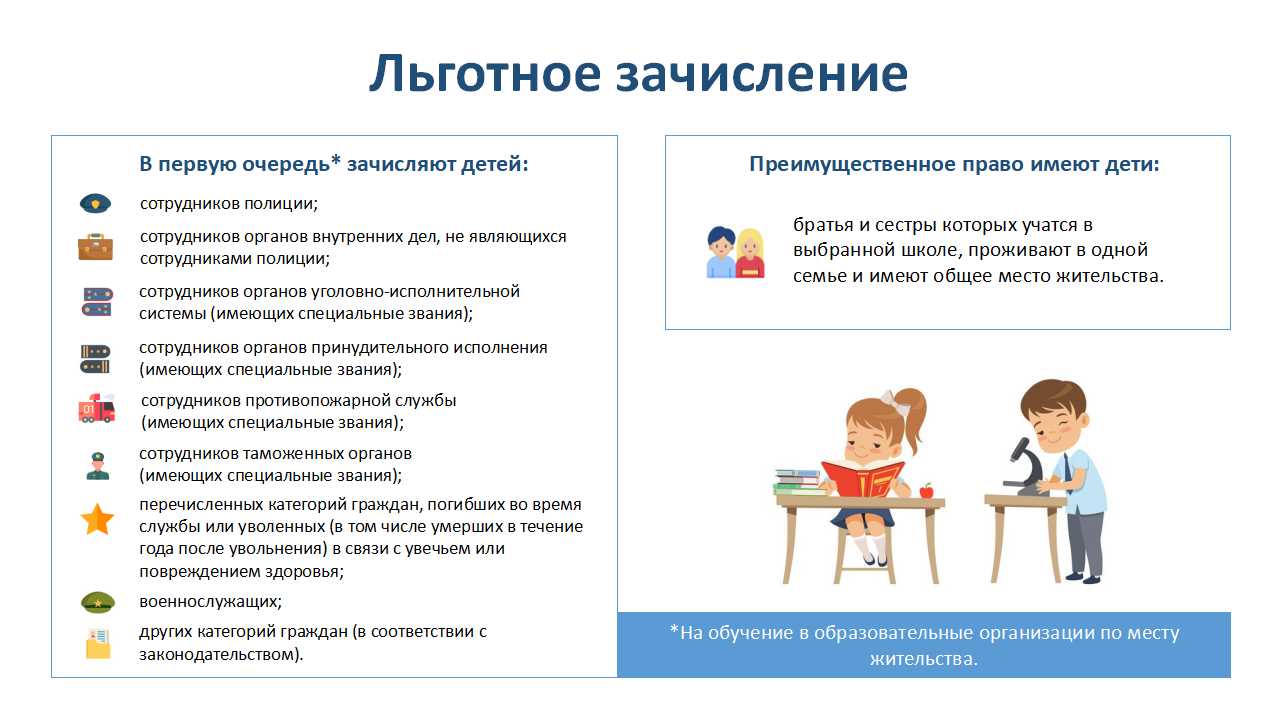 Льготное зачисление

В первую очередь* зачисляют детей:

сотрудников полиции;

сотрудников органов внутренних дел, не являющихся сотрудниками полиции;

сотрудников органов уголовно-исполнительной системы (имеющих специальные звания);

сотрудников органов принудительного исполнения (имеющих специальные звания);

01

сотрудников противопожарной службы (имеющих специальные звания);

сотрудников таможенных органов (имеющих специальные звания);

перечисленных категорий граждан, погибших во время службы или уволенных (в том числе умерших в течение года после увольнения) в связи с увечьем или повреждением здоровья;

военнослужащих;

других категорий граждан (в соответствии с законодательством).

Преимущественное право имеют дети:

братья и сестры которых учатся в выбранной школе, проживают в одной семье и имеют общее место жительства.

*На обучение в образовательные организации по месту жительства.